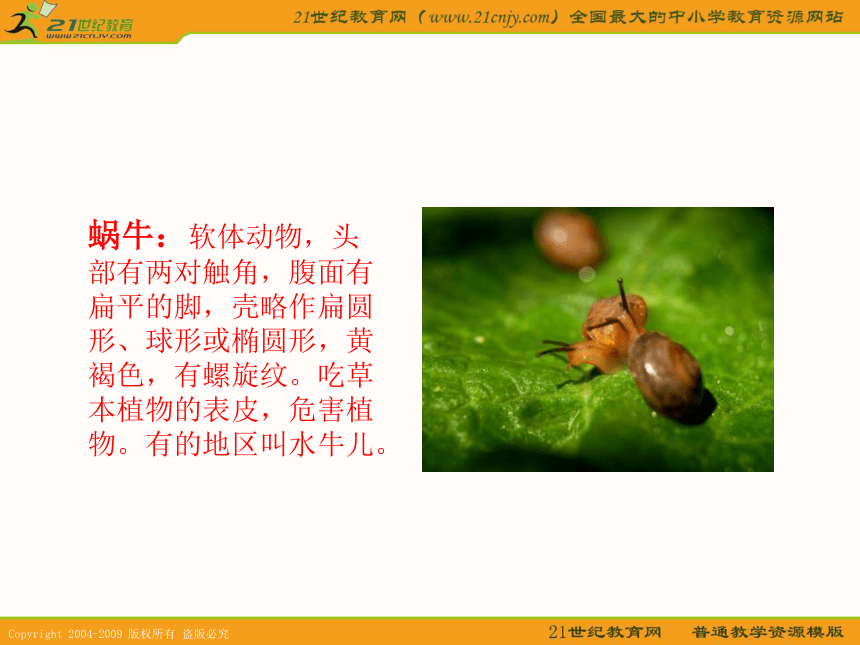 21世纪教育
www.21cnjy.com

21世纪教育网（www.21cnjy.com）全国最大的中小学教育资源网站

蜗牛：软体动物，头部有两对触角，腹面有扁平的脚，壳略作扁圆形、球形或椭圆形，黄褐色，有螺旋纹。吃草本植物的表皮，危害植物。有的地区叫水牛儿。

Copyright 2004-2009 版权所有 盗版必究

21世纪教育网　普通教学资源模版